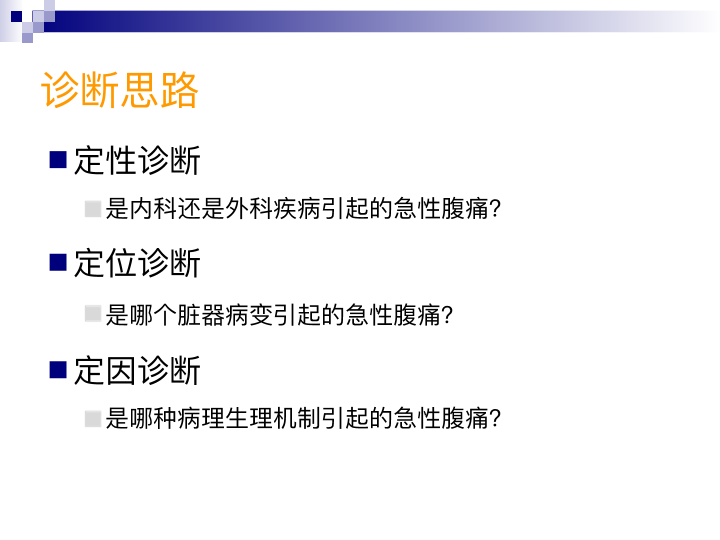 诊断思路

定性诊断

是内科还是外科疾病引起的急性腹痛?

定位诊断

是哪个脏器病变引起的急性腹痛?

定因诊断

是哪种病理生理机制引起的急性腹痛?